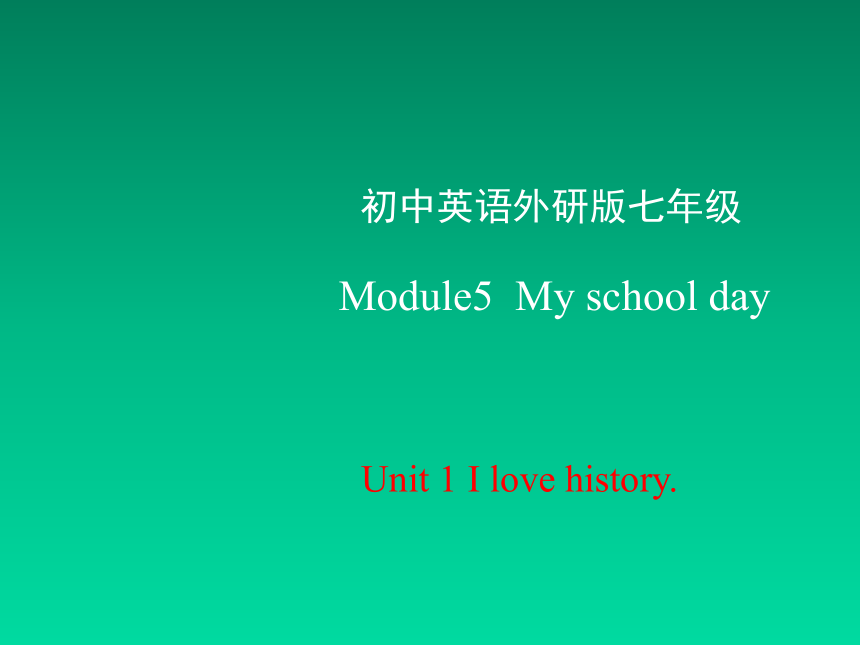 初中英语外研版七年级

Module5  My school day

Unit 1 I love history.